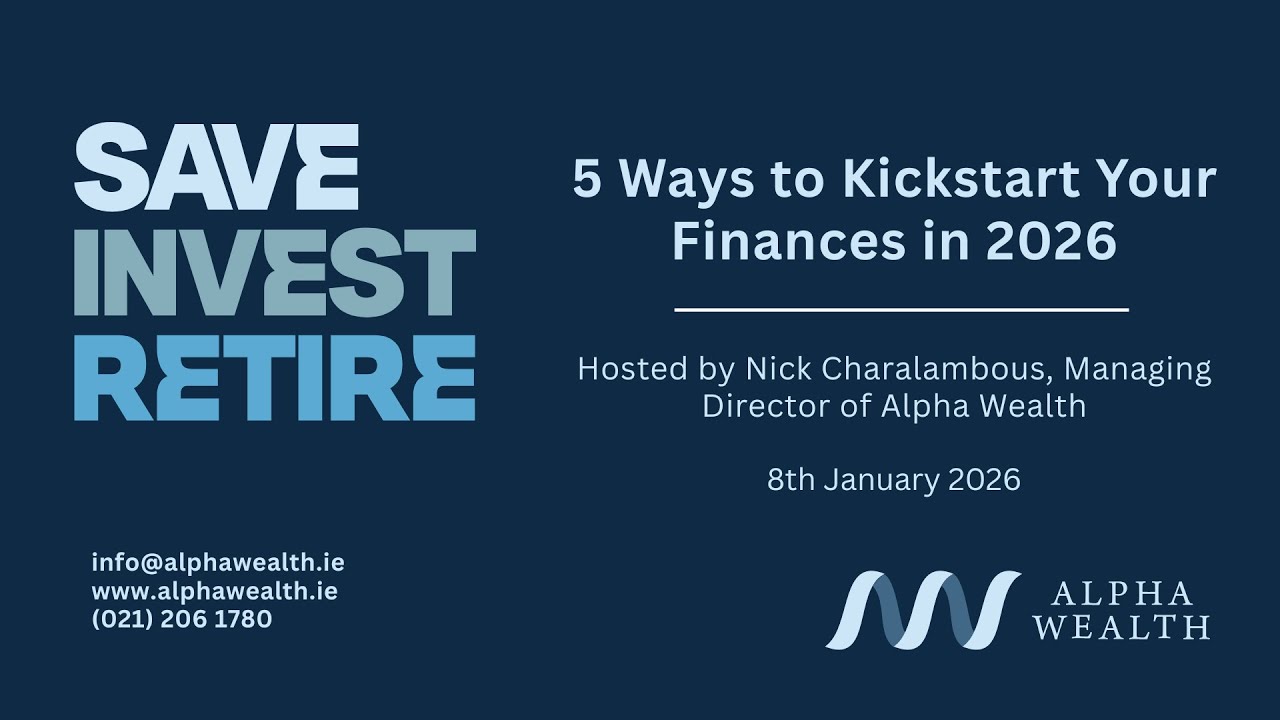 SAVE
INVEST
RETIRE

5 Ways to Kickstart Your Finances in 2026

Hosted by Nick Charalambous, Managing Director of Alpha Wealth

8th January 2026

info@alphawealth.ie
www.alphawealth.ie
(021) 206 1780

ALPHA
WEALTH